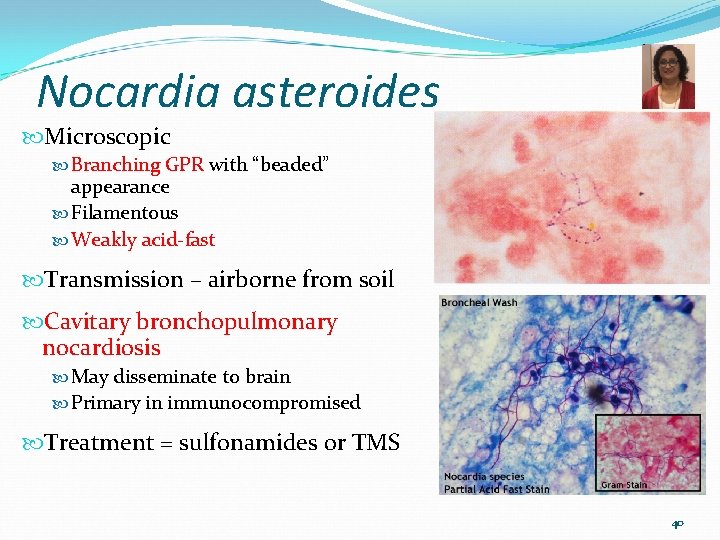 Nocardia asteroides

Microscopic

Branching GPR with "beaded" appearance

Filamentous

Weakly acid-fast

Transmission – airborne from soil

Cavitary bronchopulmonary nocardiosis

May disseminate to brain

Primary in immunocompromised

Treatment = sulfonamides or TMS

Broncheal Wash

Nocardia species
Partial Acid Fast Stain

Gram Stain

40